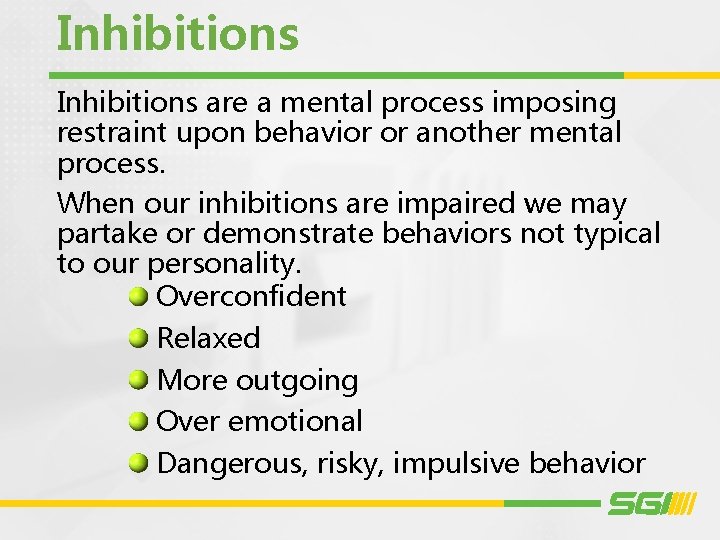 Inhibitions

Inhibitions are a mental process imposing restraint upon behavior or another mental process.

When our inhibitions are impaired we may partake or demonstrate behaviors not typical to our personality.

• Overconfident
• Relaxed
• More outgoing
• Over emotional
• Dangerous, risky, impulsive behavior

SGI